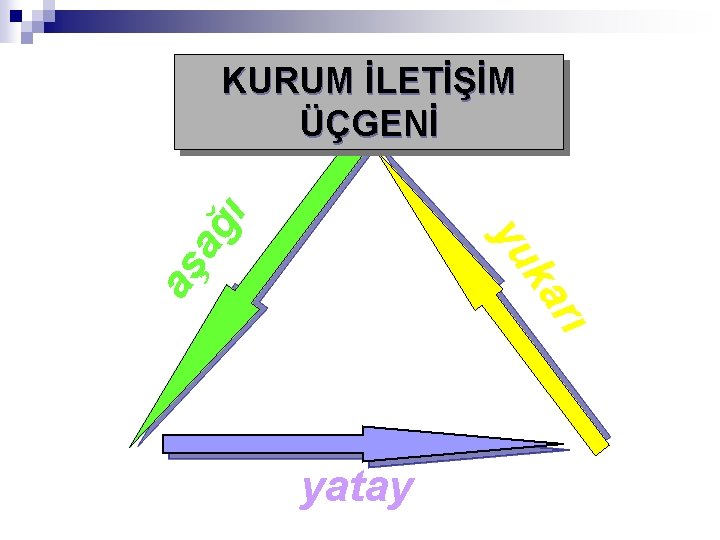 KURUM İLETİŞİM ÜÇGENİ

aşağı

yukarı

yatay